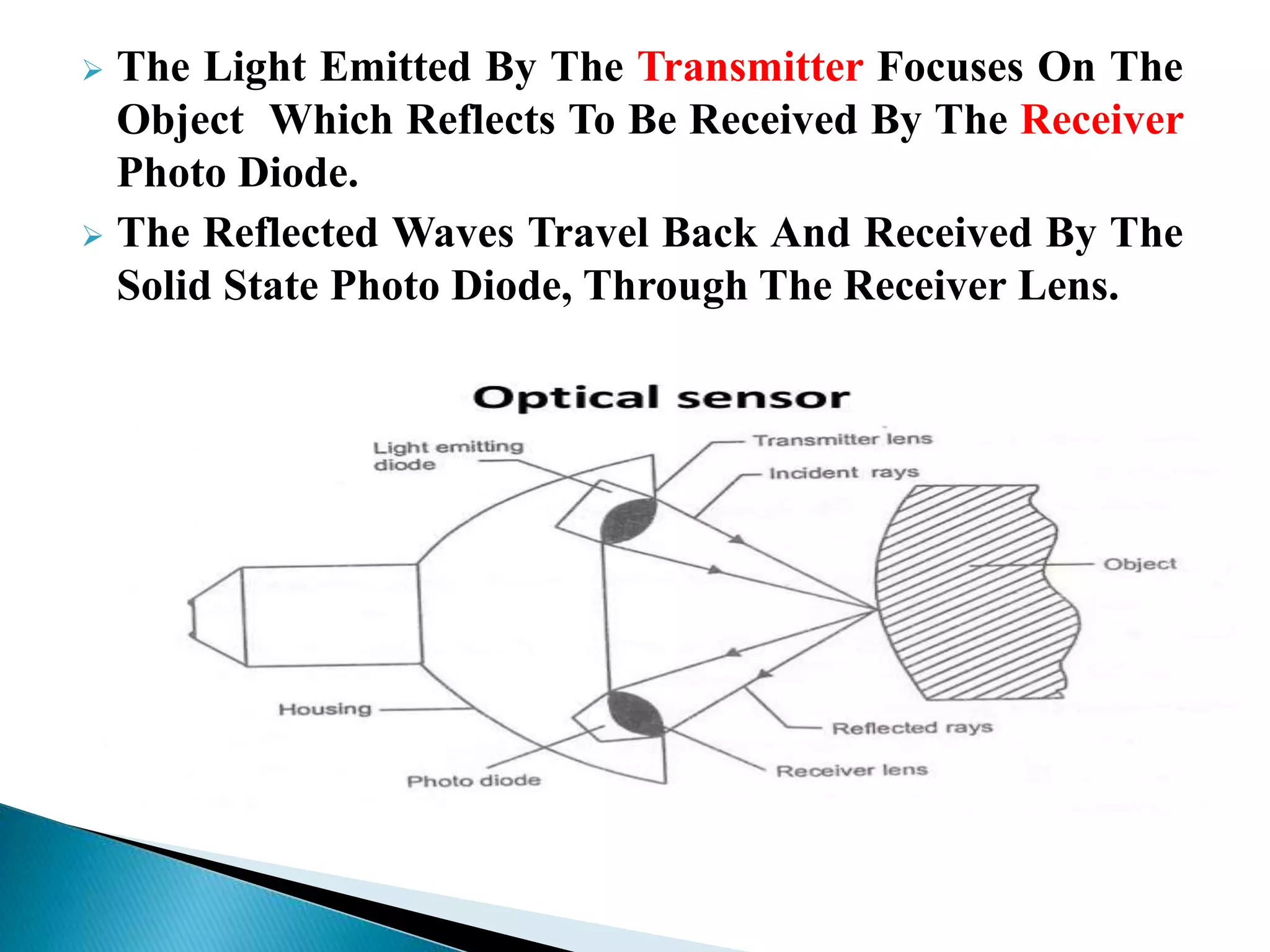 ➢ The Light Emitted By The Transmitter Focuses On The Object Which Reflects To Be Received By The Receiver Photo Diode.

➢ The Reflected Waves Travel Back And Received By The Solid State Photo Diode, Through The Receiver Lens.

Optical sensor

Light emitting diode

Transmitter lens

Incident rays

Object

Housing

Reflected rays

Receiver lens

Photo diode